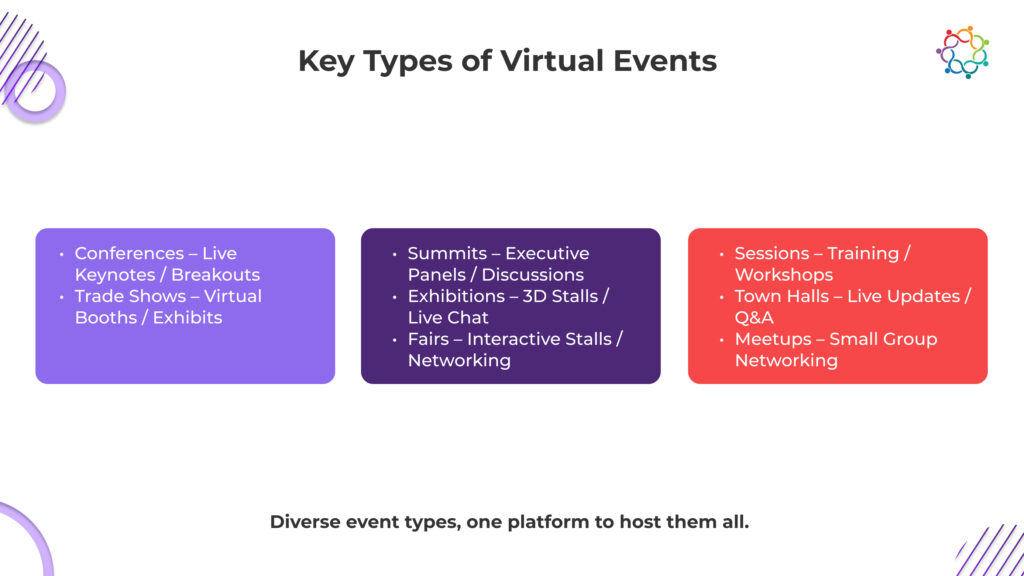 Key Types of Virtual Events

• Conferences – Live Keynotes / Breakouts
• Trade Shows – Virtual Booths / Exhibits

• Summits – Executive Panels / Discussions
• Exhibitions – 3D Stalls / Live Chat
• Fairs – Interactive Stalls / Networking

• Sessions – Training / Workshops
• Town Halls – Live Updates / Q&A
• Meetups – Small Group Networking

Diverse event types, one platform to host them all.